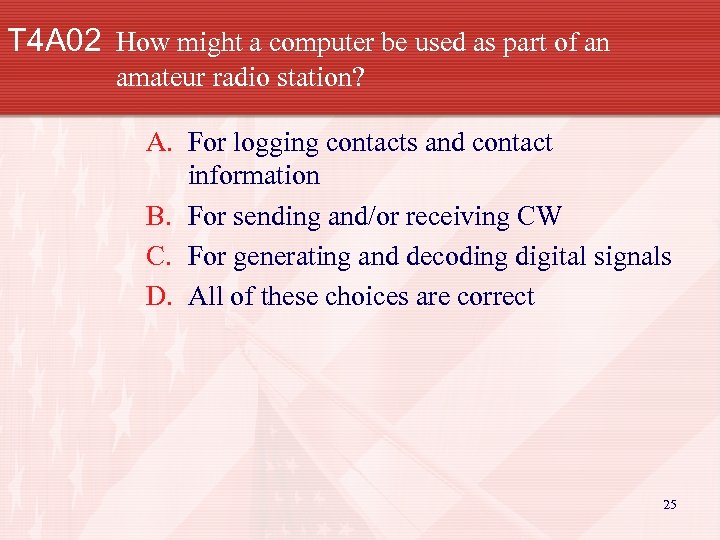 T4A02 How might a computer be used as part of an amateur radio station?

A. For logging contacts and contact information
B. For sending and/or receiving CW
C. For generating and decoding digital signals
D. All of these choices are correct

25